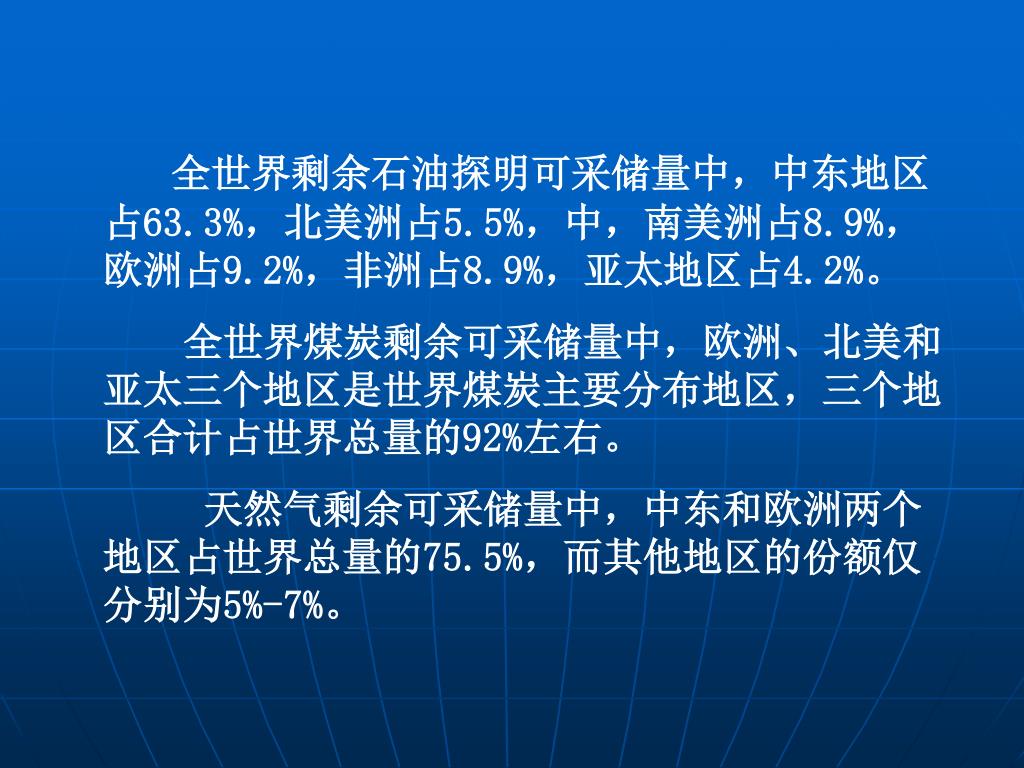 全世界剩余石油探明可采储量中，中东地区占63.3%，北美洲占5.5%，中，南美洲占8.9%，欧洲占9.2%，非洲占8.9%，亚太地区占4.2%。

全世界煤炭剩余可采储量中，欧洲、北美和亚太三个地区是世界煤炭主要分布地区，三个地区合计占世界总量的92%左右。

天然气剩余可采储量中，中东和欧洲两个地区占世界总量的75.5%，而其他地区的份额仅分别为5%-7%。